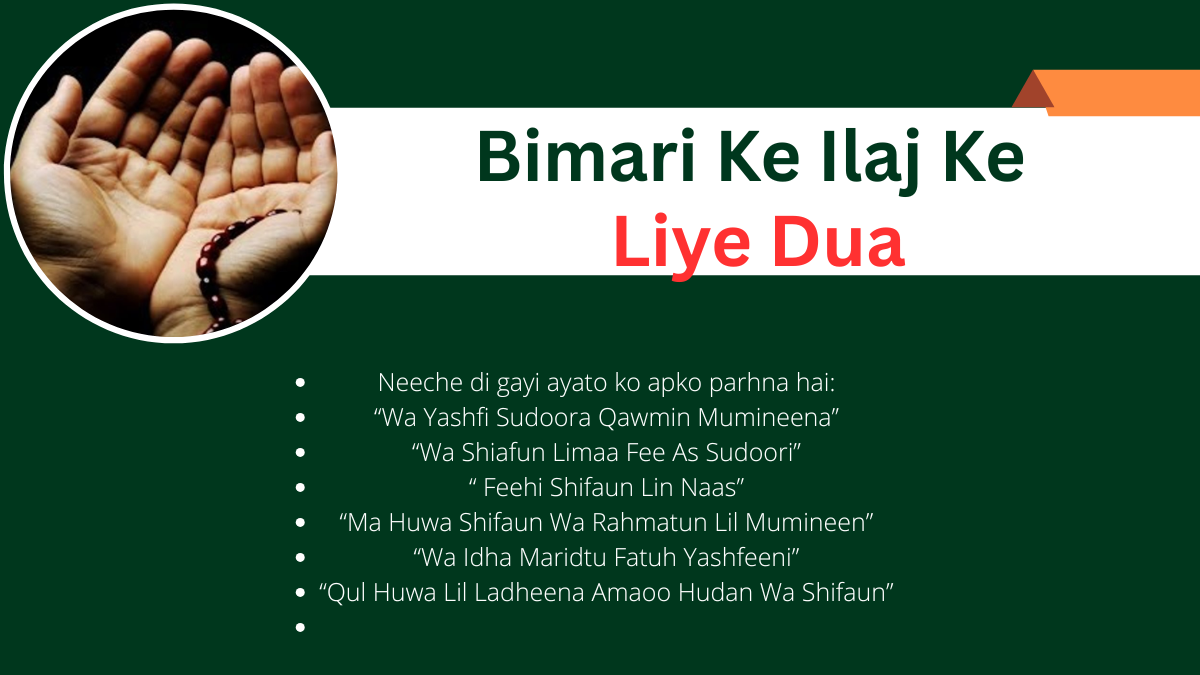 Bimari Ke Ilaj Ke
Liye Dua

- Neeche di gayi ayato ko apko parhna hai:
- “Wa Yashfi Sudoora Qawmin Mumineena”
- “Wa Shiafun Limaa Fee As Sudoori”
- “ Feehi Shifaun Lin Naas”
- “Ma Huwa Shifaun Wa Rahmatun Lil Mumineen”
- “Wa Idha Maridtu Fatuh Yashfeeni”
- “Qul Huwa Lil Ladheena Amaoo Hudan Wa Shifaun”
-